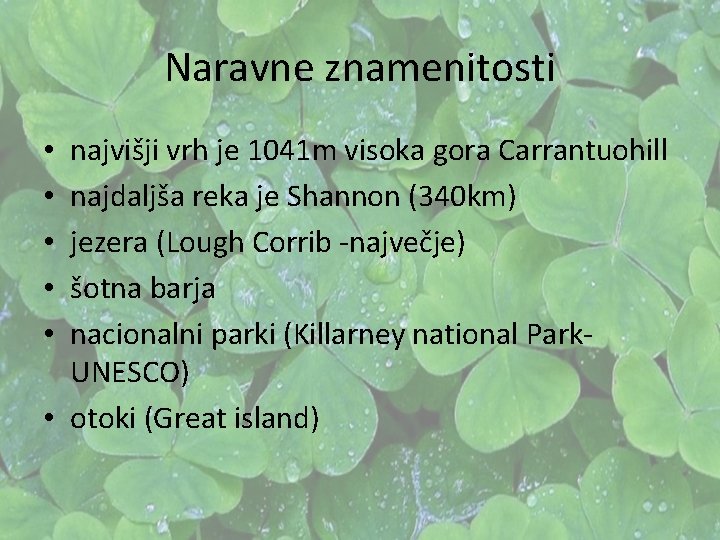 Naravne znamenitosti

• najvišji vrh je 1041m visoka gora Carrantuohill
• najdaljša reka je Shannon (340km)
• jezera (Lough Corrib -največje)
• šotna barja
• nacionalni parki (Killarney national Park-UNESCO)
• otoki (Great island)